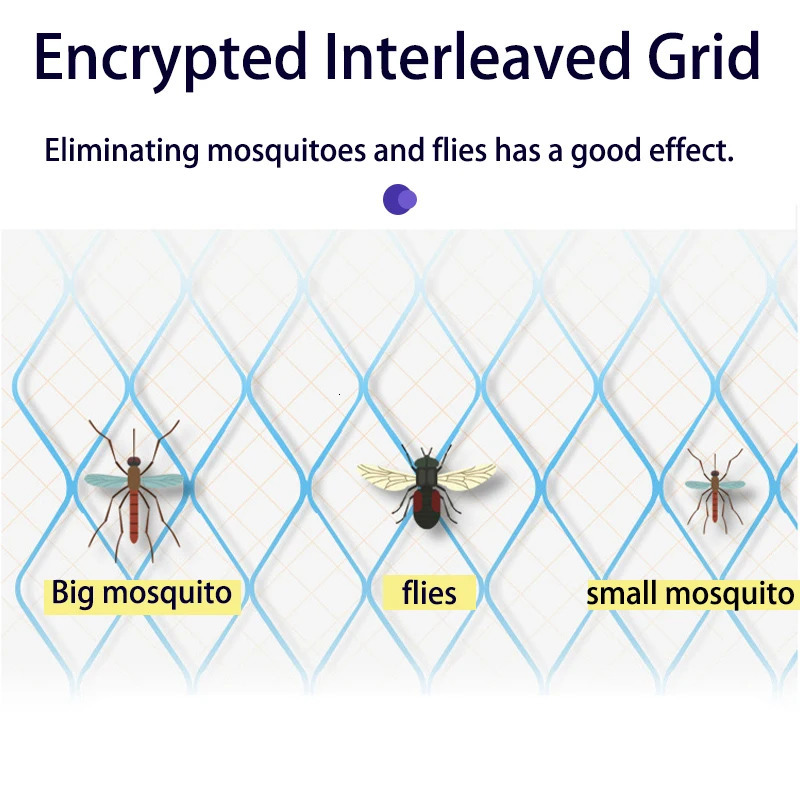 Encrypted Interleaved Grid

Eliminating mosquitoes and flies has a good effect.

Big mosquito

flies

small mosquito